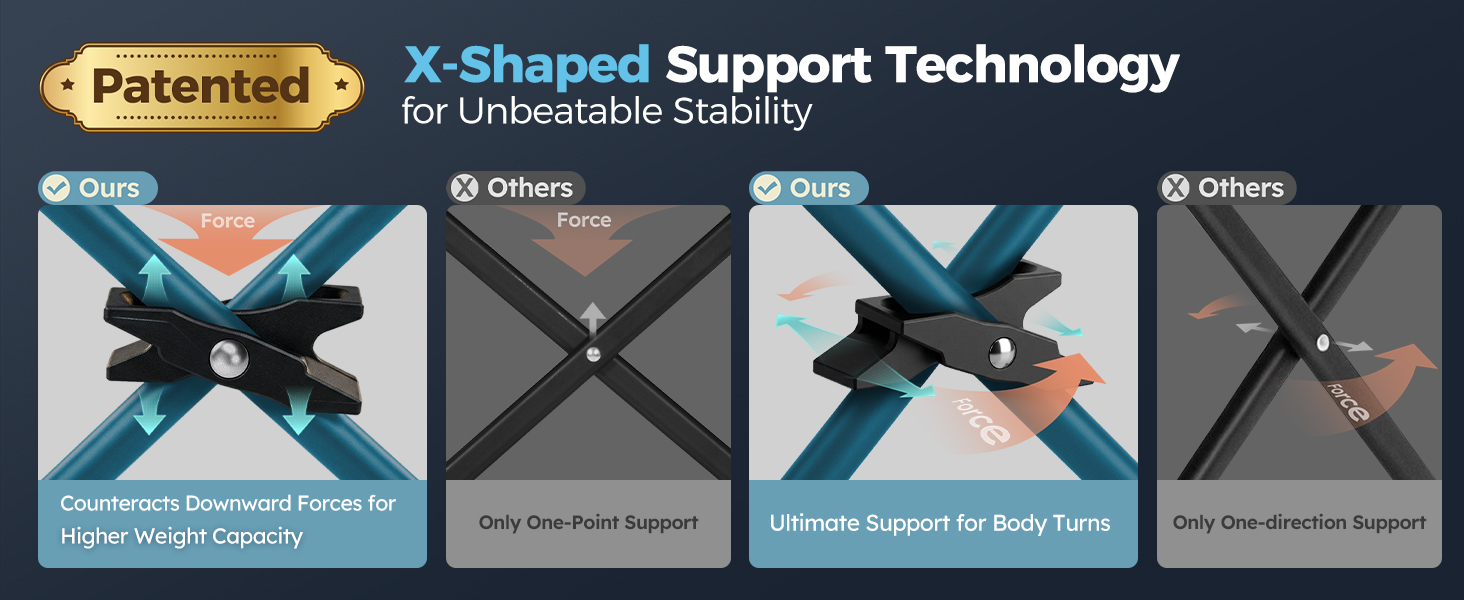 Patented

X-Shaped Support Technology
for Unbeatable Stability

Ours

Force

Counteracts Downward Forces for Higher Weight Capacity

Others

Force

Only One-Point Support

Ours

Force

Ultimate Support for Body Turns

Others

Force

Only One-direction Support